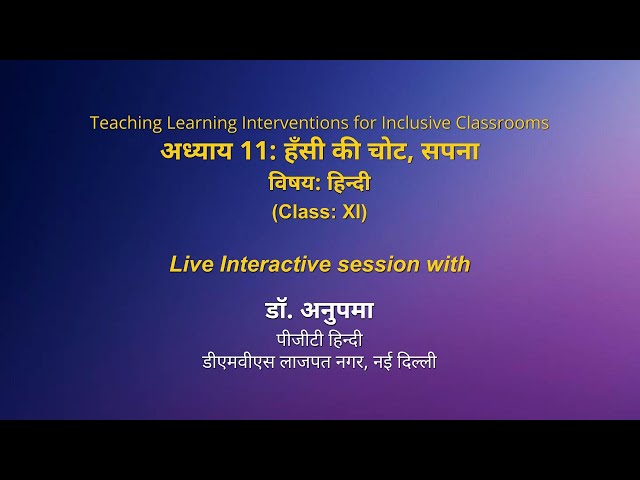 Teaching Learning Interventions for Inclusive Classrooms
अध्याय 11: हँसी की चोट, सपना
विषय: हिन्दी
(Class: XI)

Live Interactive session with

डॉ. अनुपमा
पीजीटी हिन्दी
डीएमवीएस लाजपत नगर, नई दिल्ली